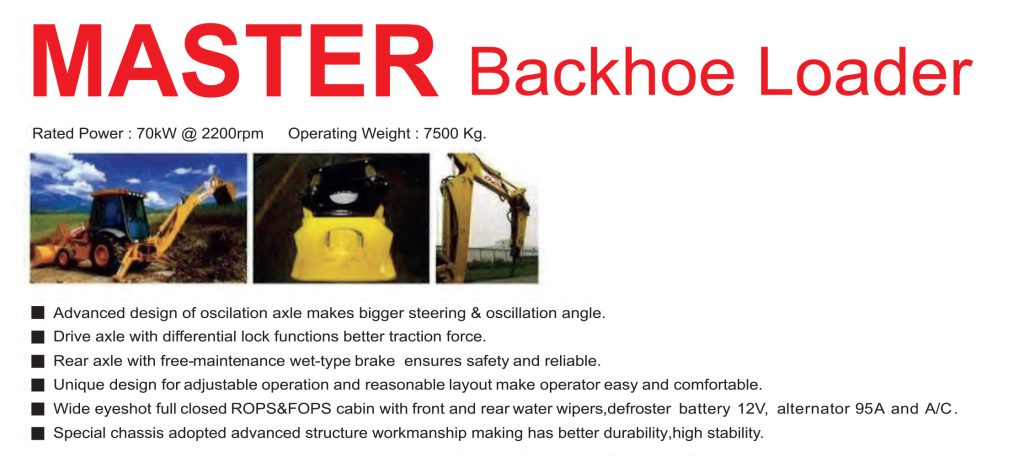 MASTER Backhoe Loader

Rated Power : 70kW @ 2200rpm Operating Weight : 7500 Kg.

■ Advanced design of oscilation axle makes bigger steering & oscillation angle.
■ Drive axle with differential lock functions better traction force.
■ Rear axle with free-maintenance wet-type brake ensures safety and reliable.
■ Unique design for adjustable operation and reasonable layout make operator easy and comfortable.
■ Wide eyeshot full closed ROPS&FOPS cabin with front and rear water wipers,defroster battery 12V, alternator 95A and A/C.
■ Special chassis adopted advanced structure workmanship making has better durability,high stability.